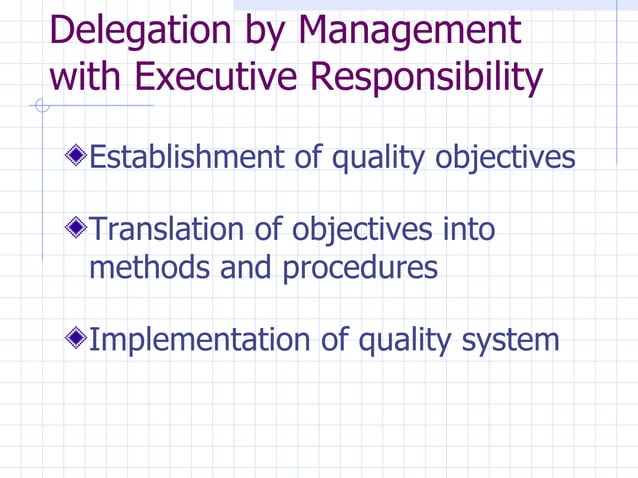 Delegation by Management with Executive Responsibility

Establishment of quality objectives

Translation of objectives into methods and procedures

Implementation of quality system